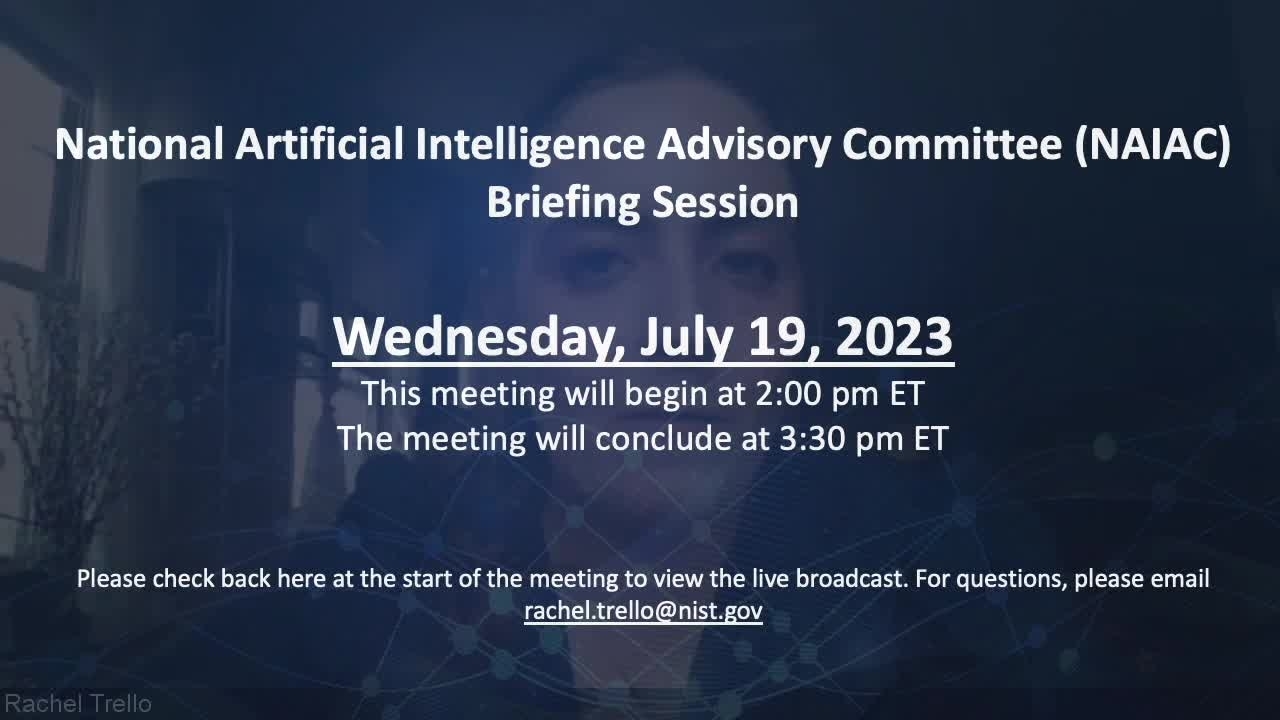 National Artificial Intelligence Advisory Committee (NAIAC) Briefing Session

Wednesday, July 19, 2023
This meeting will begin at 2:00 pm ET
The meeting will conclude at 3:30 pm ET

Please check back here at the start of the meeting to view the live broadcast. For questions, please email rachel.trello@nist.gov

Rachel Trello